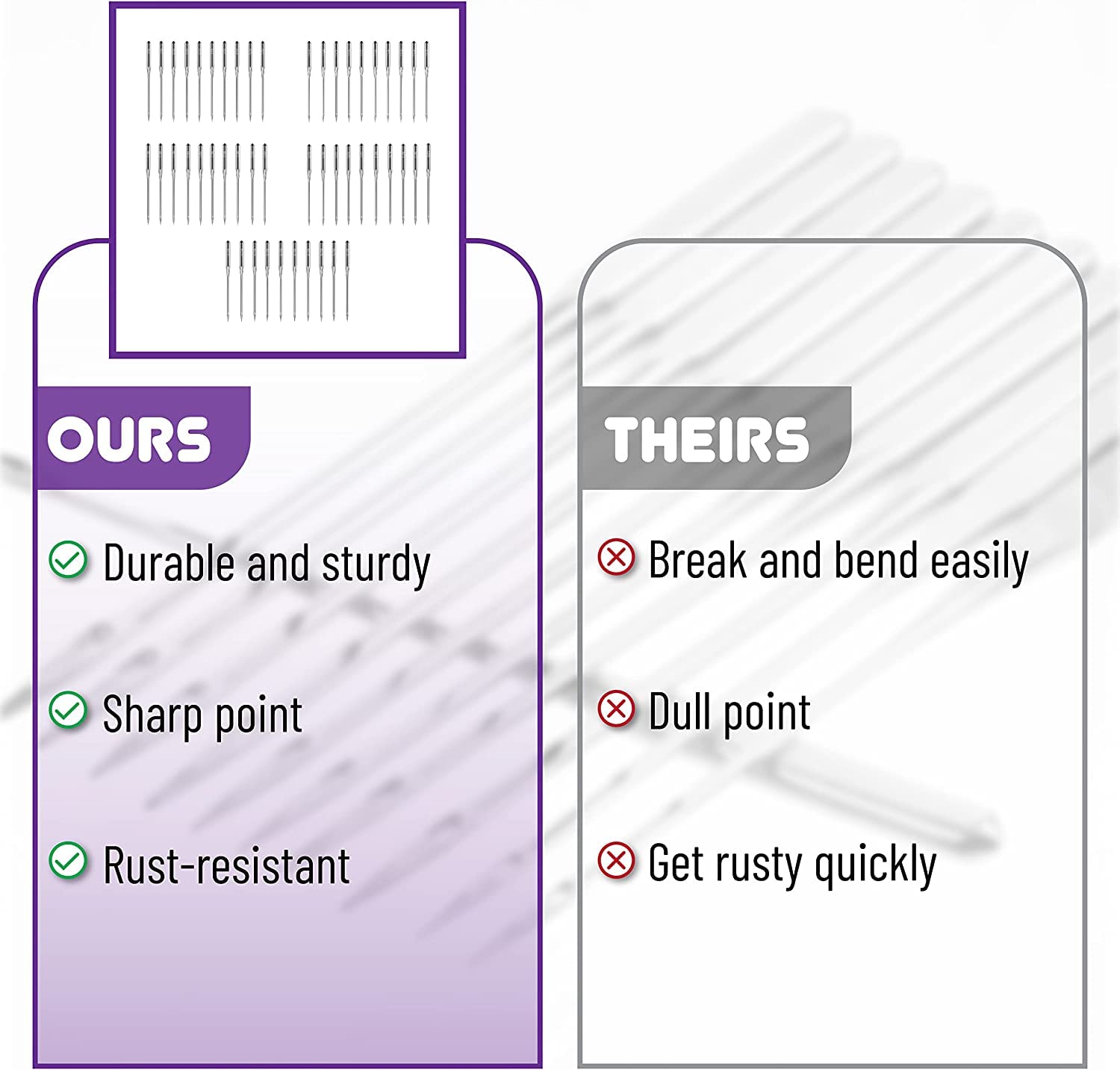 OURS

Durable and sturdy

Sharp point

Rust-resistant

THEIRS

Break and bend easily

Dull point

Get rusty quickly